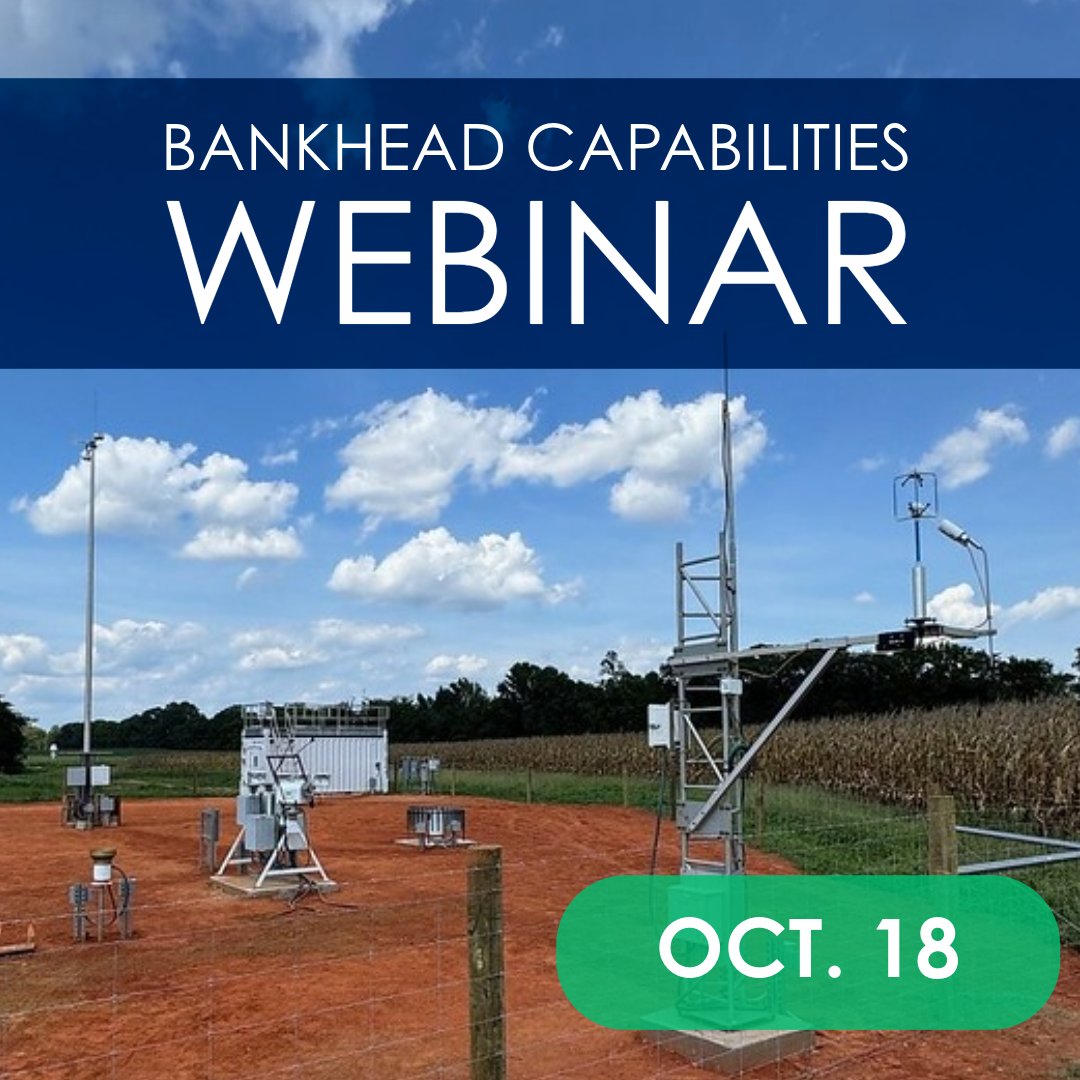 BANKHEAD CAPABILITIES
WEBINAR

OCT. 18